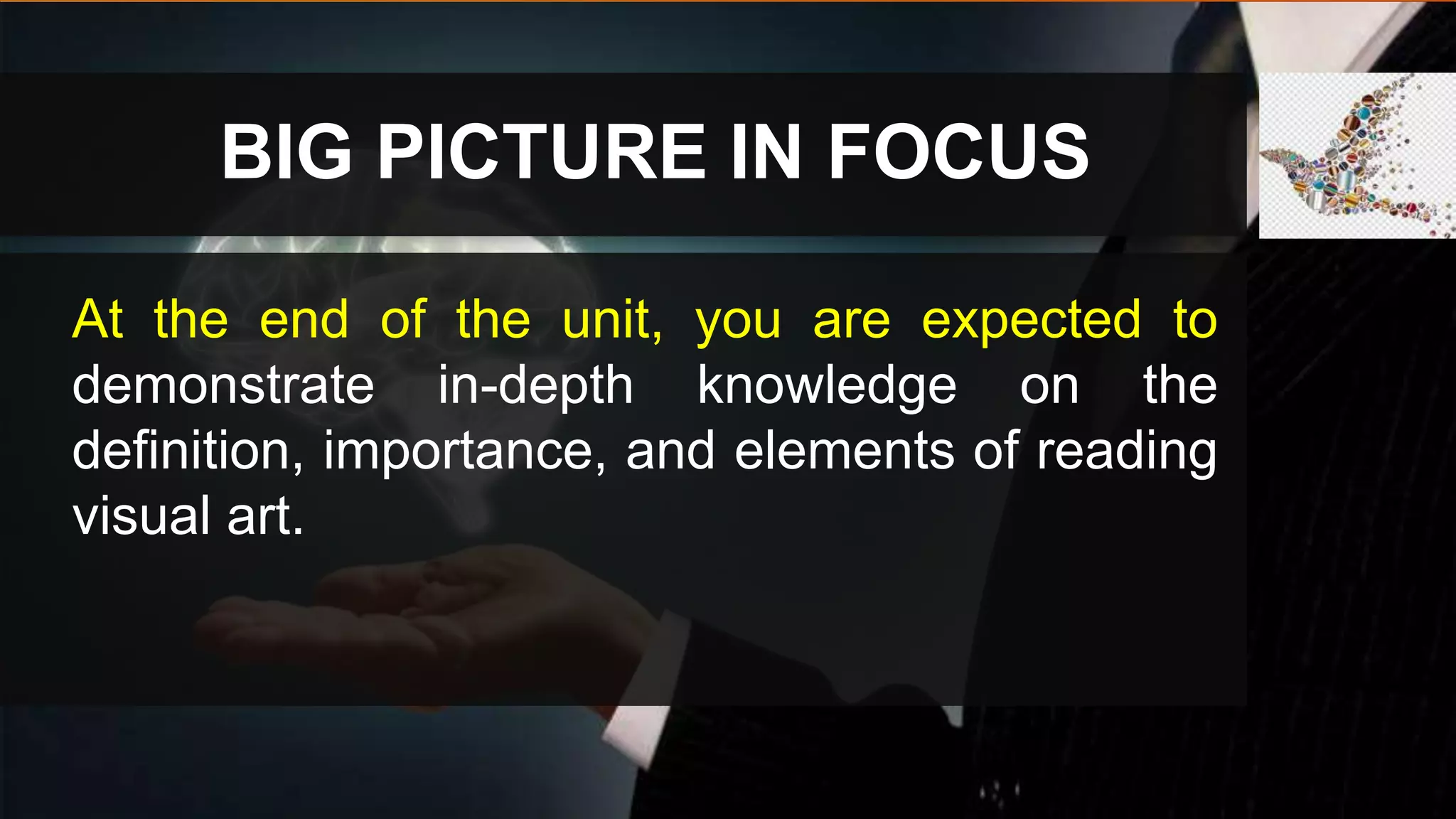 BIG PICTURE IN FOCUS

At the end of the unit, you are expected to demonstrate in-depth knowledge on the definition, importance, and elements of reading visual art.